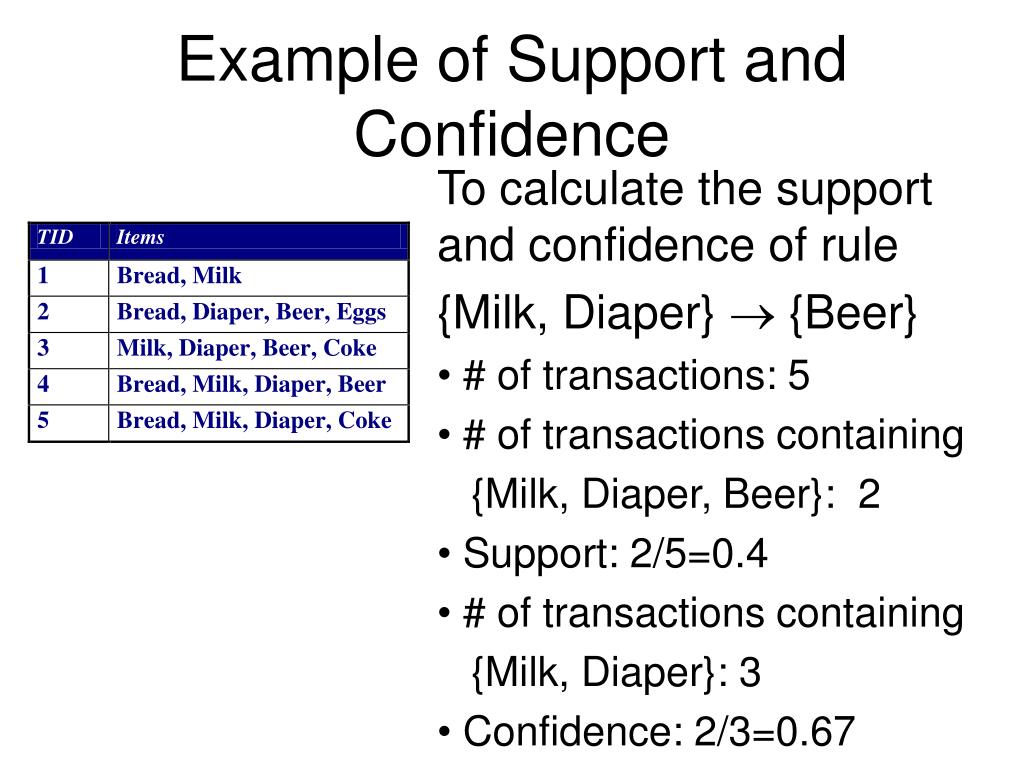 Example of Support and Confidence

| TID | Items |
|---|---|
| 1 | Bread, Milk |
| 2 | Bread, Diaper, Beer, Eggs |
| 3 | Milk, Diaper, Beer, Coke |
| 4 | Bread, Milk, Diaper, Beer |
| 5 | Bread, Milk, Diaper, Coke |

To calculate the support and confidence of rule

{Milk, Diaper} $\rightarrow$ {Beer}

• # of transactions: 5

• # of transactions containing {Milk, Diaper, Beer}: 2

• Support: 2/5=0.4

• # of transactions containing {Milk, Diaper}: 3

• Confidence: 2/3=0.67